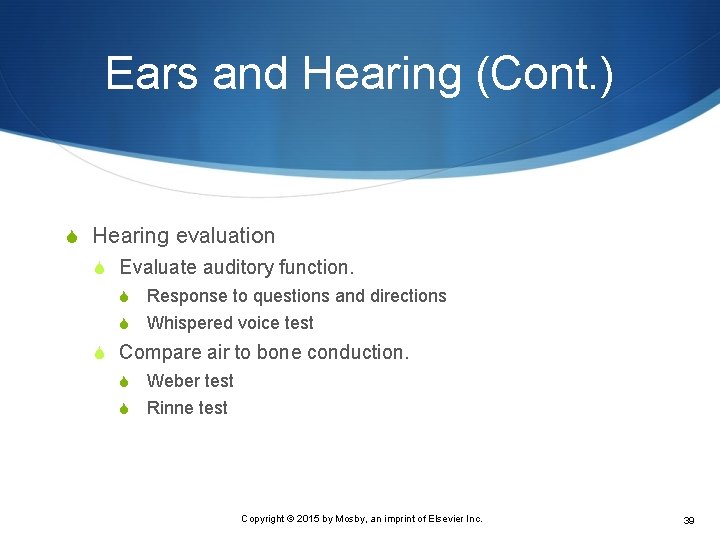 Ears and Hearing (Cont.)

Hearing evaluation

Evaluate auditory function.

Response to questions and directions

Whispered voice test

Compare air to bone conduction.

Weber test

Rinne test

Copyright © 2015 by Mosby, an imprint of Elsevier Inc.

39